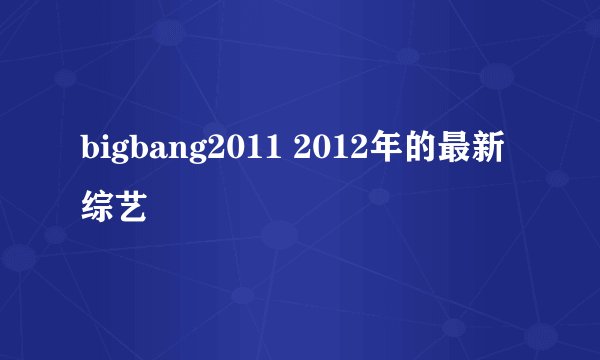 bigbang2011 2012年的最新综艺